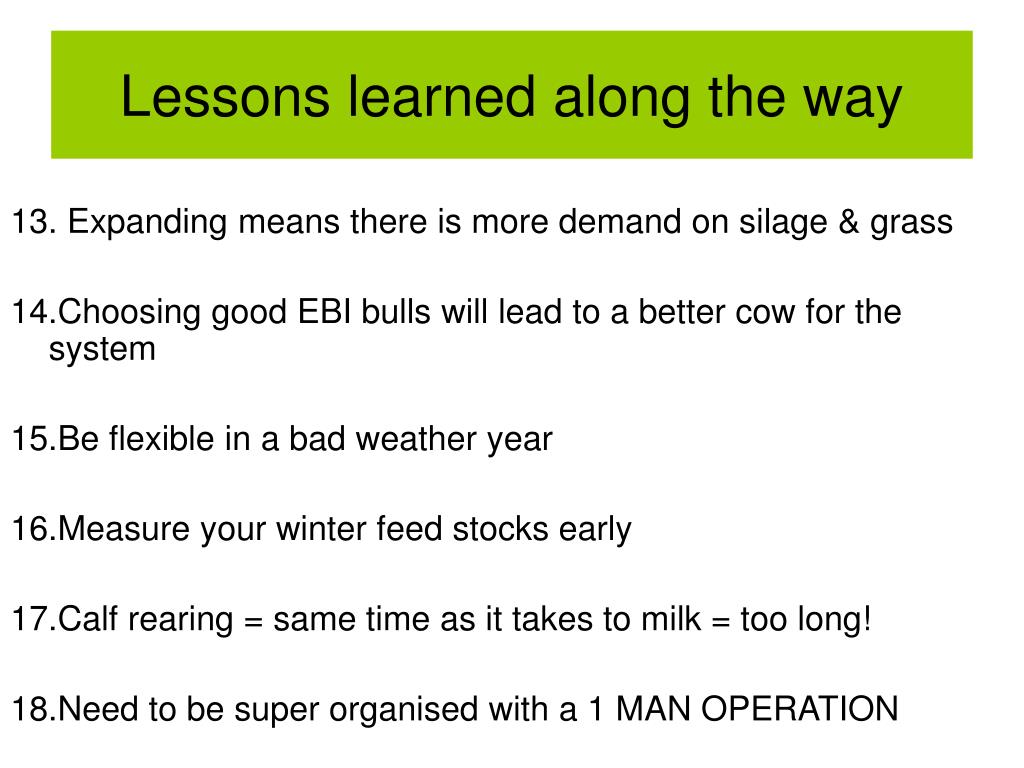 Lessons learned along the way

13. Expanding means there is more demand on silage & grass

14.Choosing good EBI bulls will lead to a better cow for the system

15.Be flexible in a bad weather year

16.Measure your winter feed stocks early

17.Calf rearing = same time as it takes to milk = too long!

18.Need to be super organised with a 1 MAN OPERATION